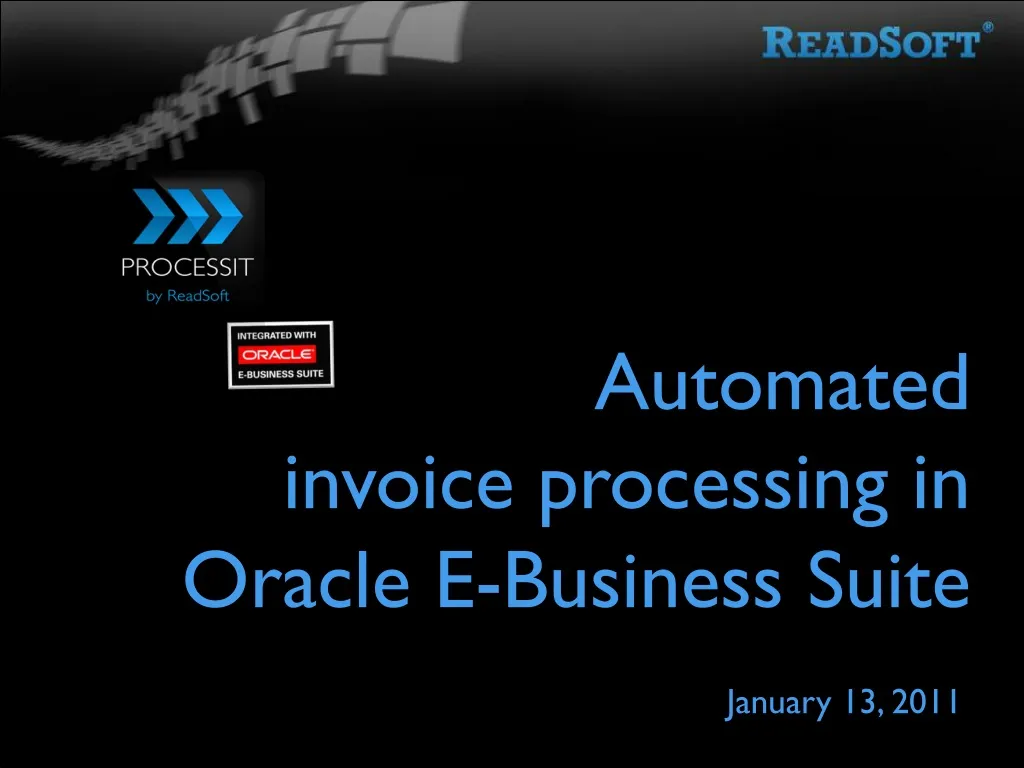 READSOFT®

PROCESSIT
by ReadSoft

INTEGRATED WITH
ORACLE
E-BUSINESS SUITE

Automated invoice processing in Oracle E-Business Suite

January 13, 2011